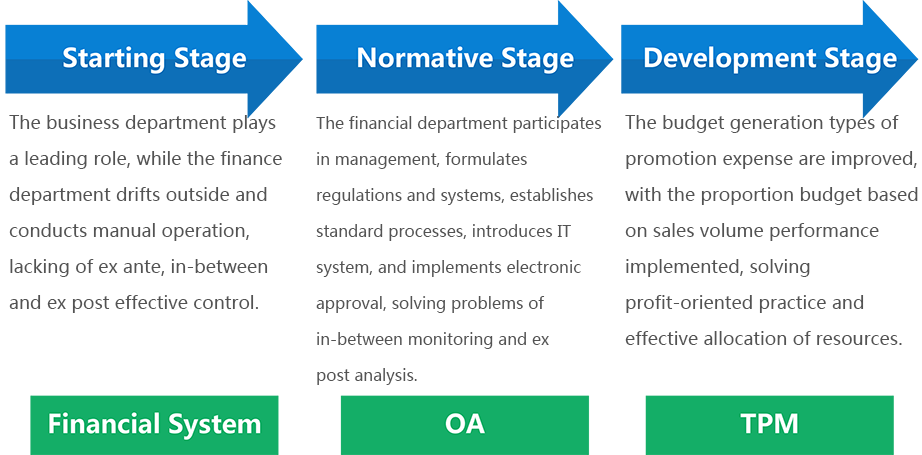 Starting Stage

The business department plays a leading role, while the finance department drifts outside and conducts manual operation, lacking of ex ante, in-between and ex post effective control.

Financial System

Normative Stage

The financial department participates in management, formulates regulations and systems, establishes standard processes, introduces IT system, and implements electronic approval, solving problems of in-between monitoring and ex post analysis.

OA

Development Stage

The budget generation types of promotion expense are improved, with the proportion budget based on sales volume performance implemented, solving profit-oriented practice and effective allocation of resources.

TPM